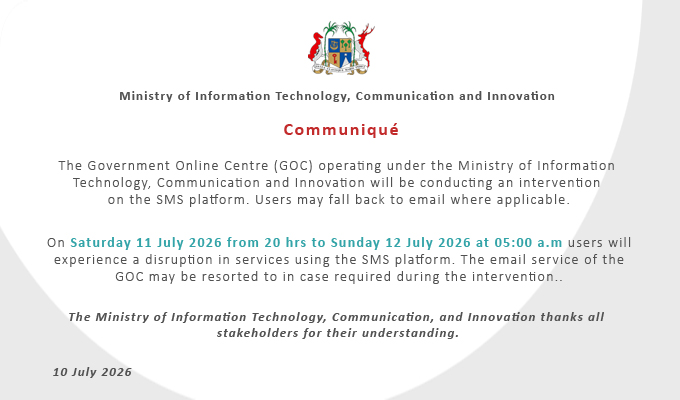 Ministry of Information Technology, Communication and Innovation

Communiqué

The Government Online Centre (GOC) operating under the Ministry of Information Technology, Communication and Innovation will be conducting an intervention on the SMS platform. Users may fall back to email where applicable.

On Saturday 11 July 2026 from 20 hrs to Sunday 12 July 2026 at 05:00 a.m users will experience a disruption in services using the SMS platform. The email service of the GOC may be resorted to in case required during the intervention..

The Ministry of Information Technology, Communication, and Innovation thanks all stakeholders for their understanding.

10 July 2026